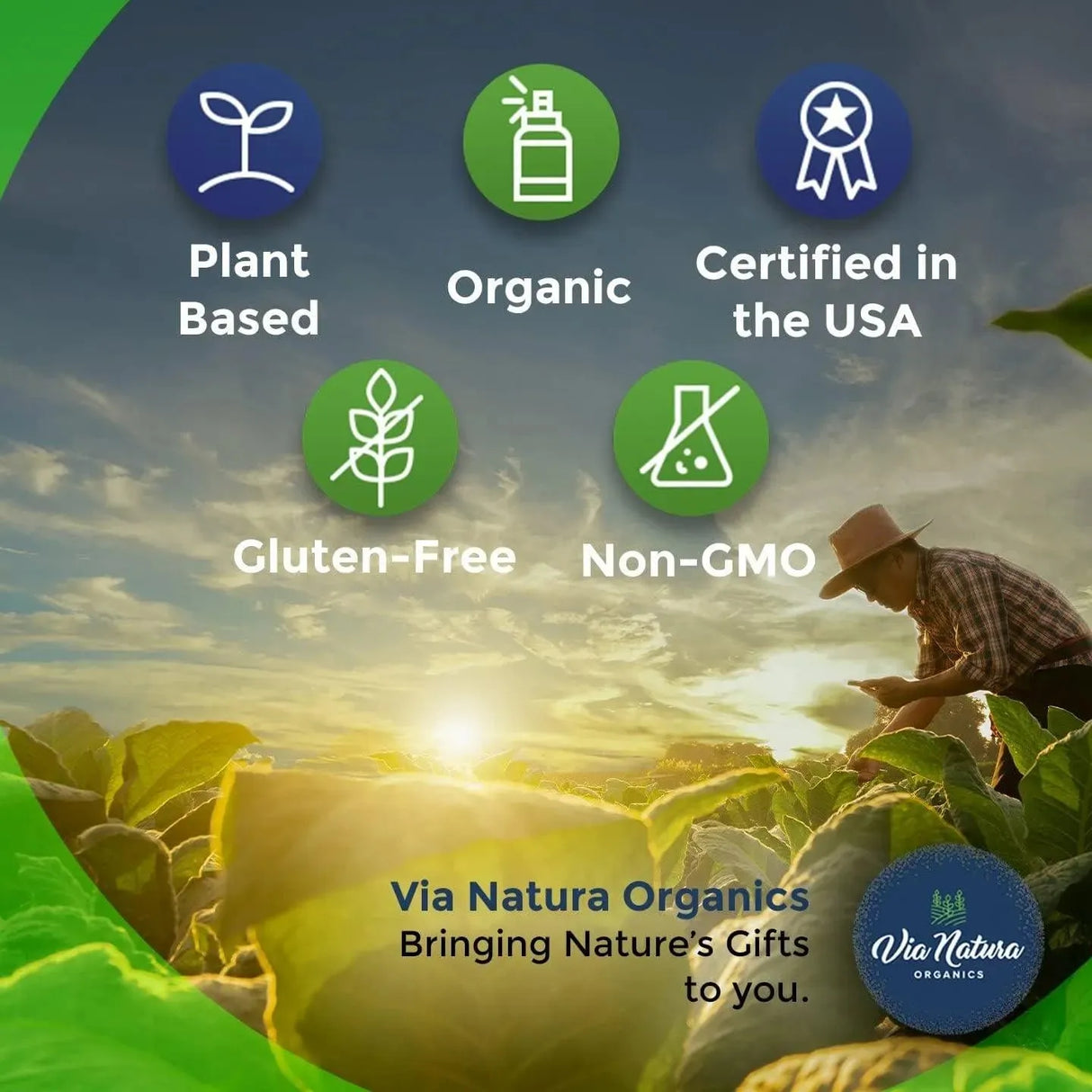 Plant Based

Organic

Certified in the USA

Gluten-Free

Non-GMO

Via Natura Organics
Bringing Nature's Gifts to you.

Via Natura
ORGANICS